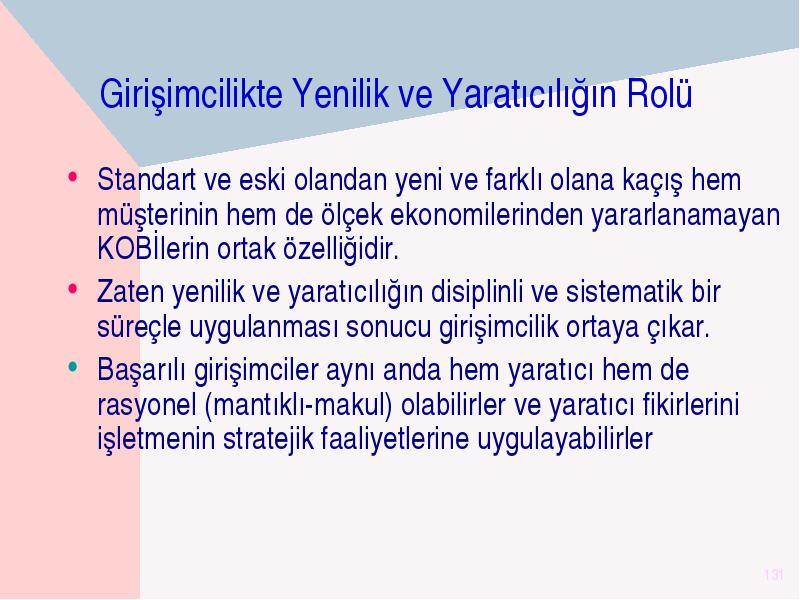 Girişimcilikte Yenilik ve Yaratıcılığın Rolü

• Standart ve eski olandan yeni ve farklı olana kaçış hem müşterinin hem de ölçek ekonomilerinden yararlanamayan KOBİlerin ortak özelliğidir.

• Zaten yenilik ve yaratıcılığın disiplinli ve sistematik bir süreçle uygulanması sonucu girişimcilik ortaya çıkar.

• Başarılı girişimciler aynı anda hem yaratıcı hem de rasyonel (mantıklı-makul) olabilirler ve yaratıcı fikirlerini işletmenin stratejik faaliyetlerine uygulayabilirler

131